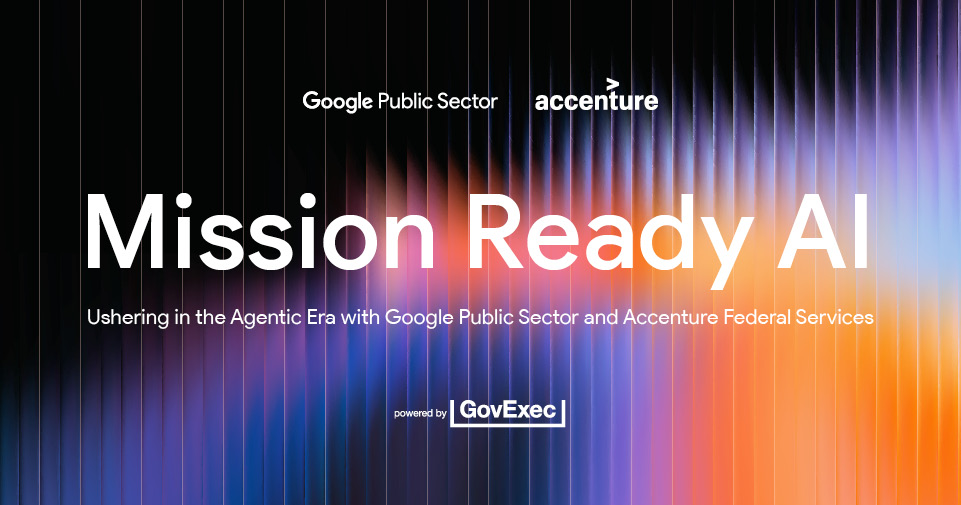 Google Public Sector accenture

Mission Ready AI

Ushering in the Agentic Era with Google Public Sector and Accenture Federal Services

powered by GovExec